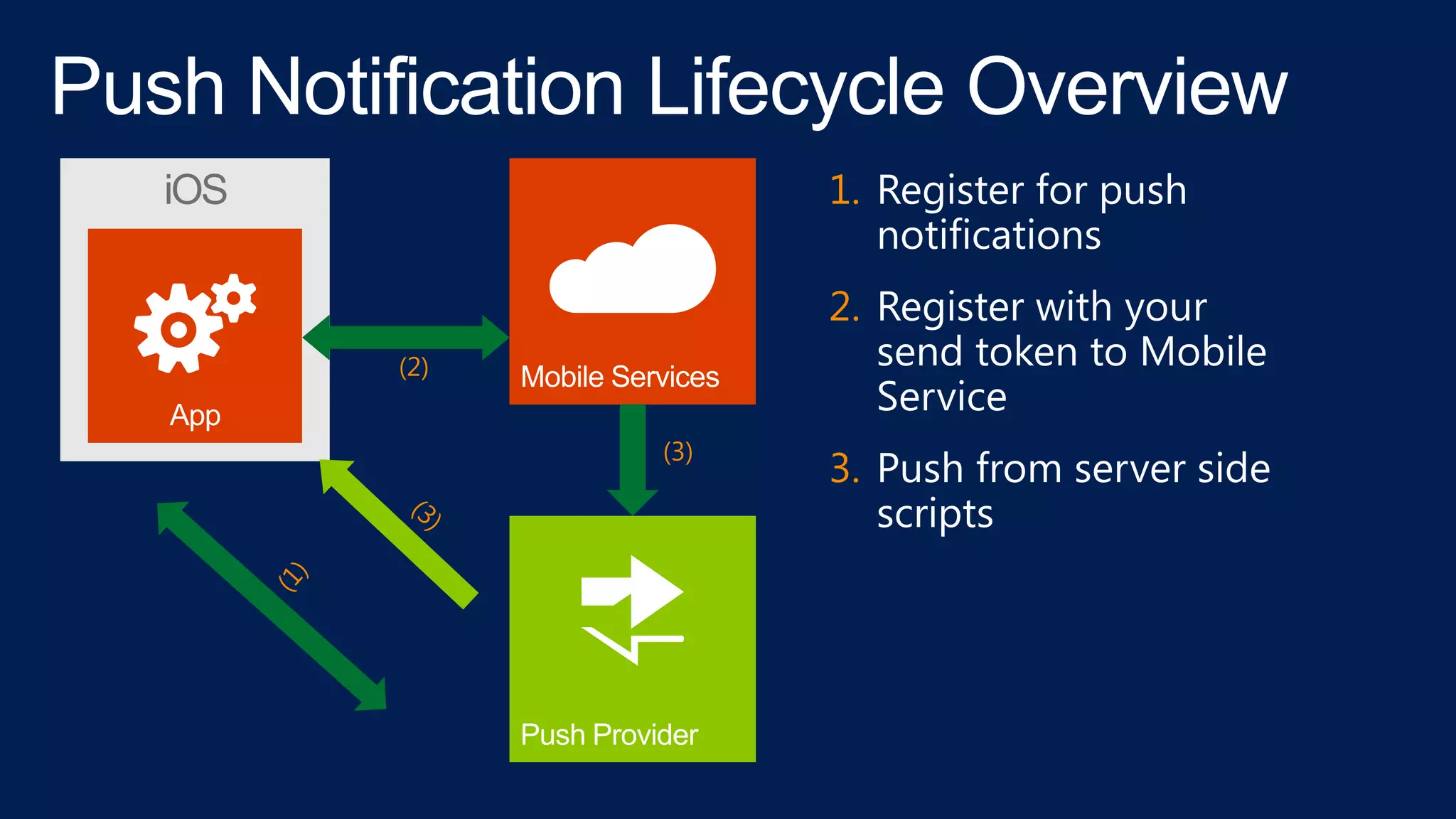 Push Notification Lifecycle Overview

iOS

App

(2)

Mobile Services

(3)

(3)

(1)

Push Provider

1. Register for push notifications

2. Register with your send token to Mobile Service

3. Push from server side scripts